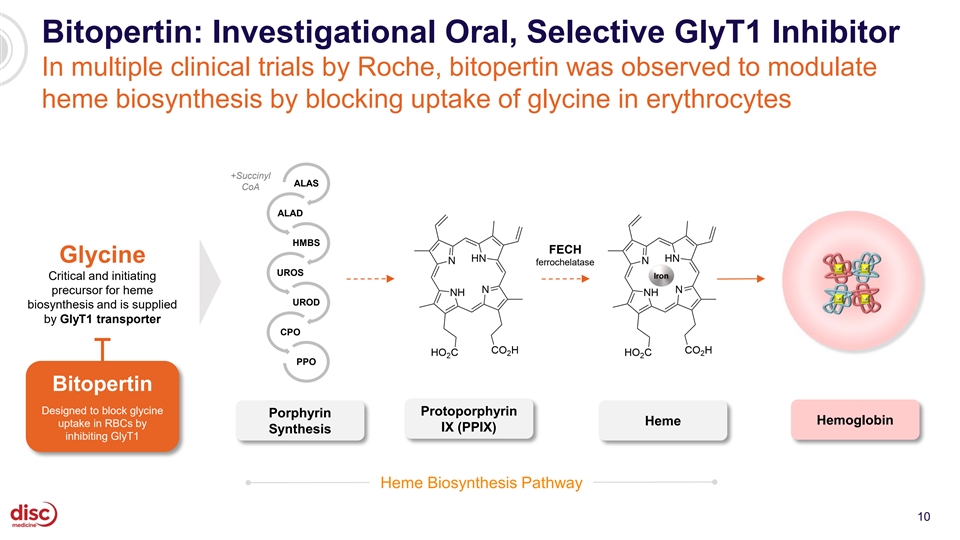 Bitopertin: Investigational Oral, Selective GlyT1 Inhibitor

In multiple clinical trials by Roche, bitopertin was observed to modulate heme biosynthesis by blocking uptake of glycine in erythrocytes

Glycine
Critical and initiating precursor for heme biosynthesis and is supplied by GlyT1 transporter

Bitopertin
Designed to block glycine uptake in RBCs by inhibiting GlyT1

+Succinyl CoA
ALAS
ALAD
HMBS
UROS
UROD
CPO
PPO

Porphyrin Synthesis

N
HN
NH
N
$HO_2C$
$CO_2H$

Protoporphyrin IX (PPIX)

FECH
ferrochelatase

N
HN
Iron
NH
N
$HO_2C$
$CO_2H$

Heme

Hemoglobin

Heme Biosynthesis Pathway

disc medicine

10